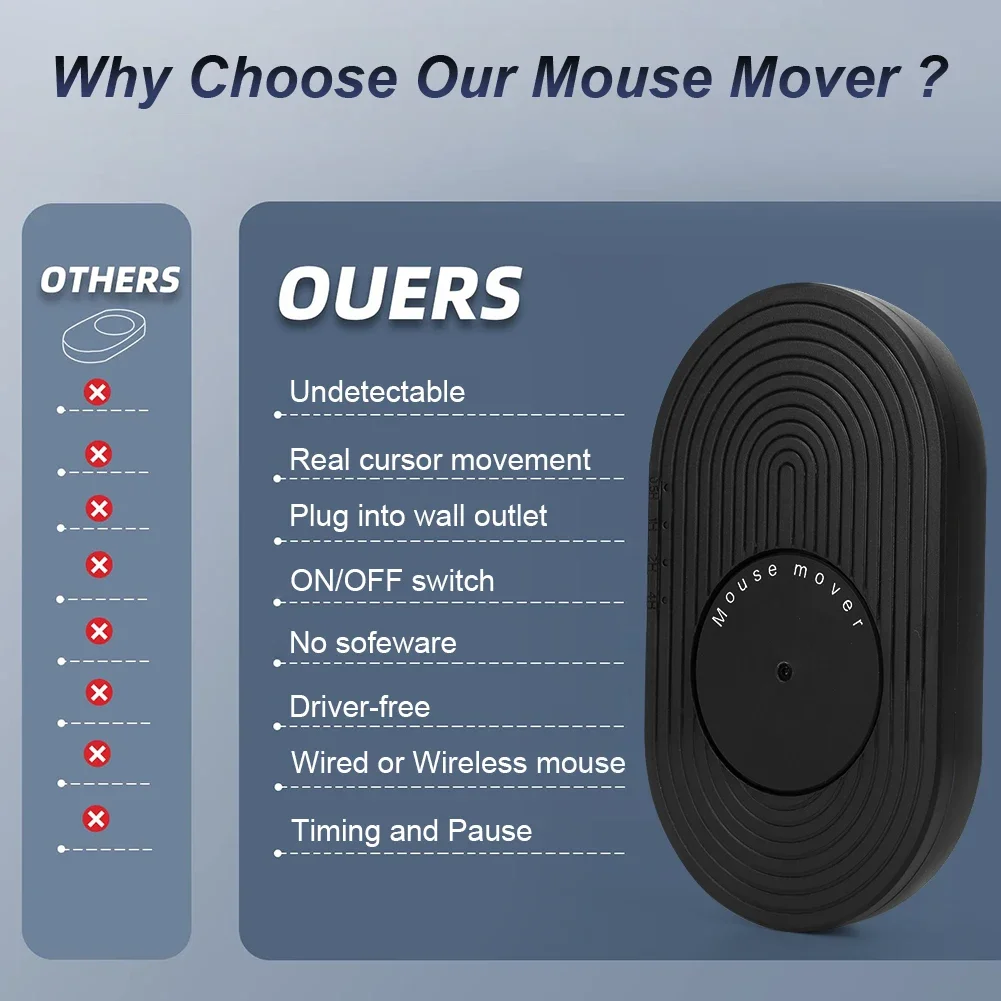 Why Choose Our Mouse Mover ?

OTHERS

OUERS

Undetectable

Real cursor movement

Plug into wall outlet

ON/OFF switch

No sofeware

Driver-free

Wired or Wireless mouse

Timing and Pause

Mouse mover